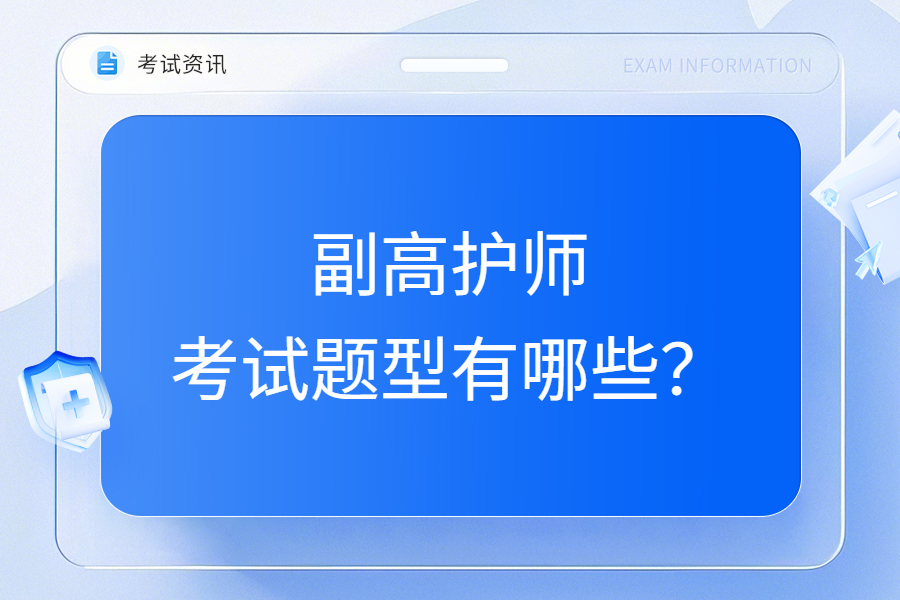 考试资讯

EXAM INFORMATION

副高护师
考试题型有哪些？